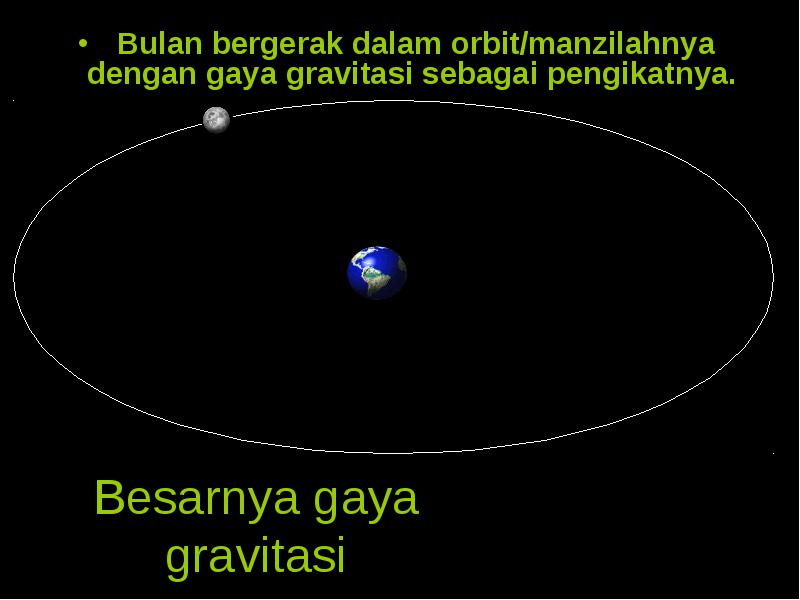 • Bulan bergerak dalam orbit/manzilahnya dengan gaya gravitasi sebagai pengikatnya.

Besarnya gaya gravitasi